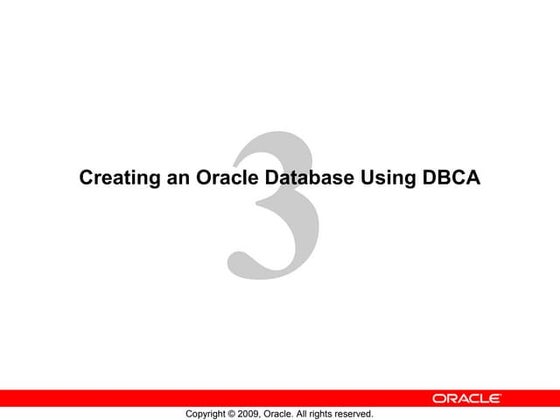 3

Creating an Oracle Database Using DBCA

ORACLE

Copyright © 2009, Oracle. All rights reserved.